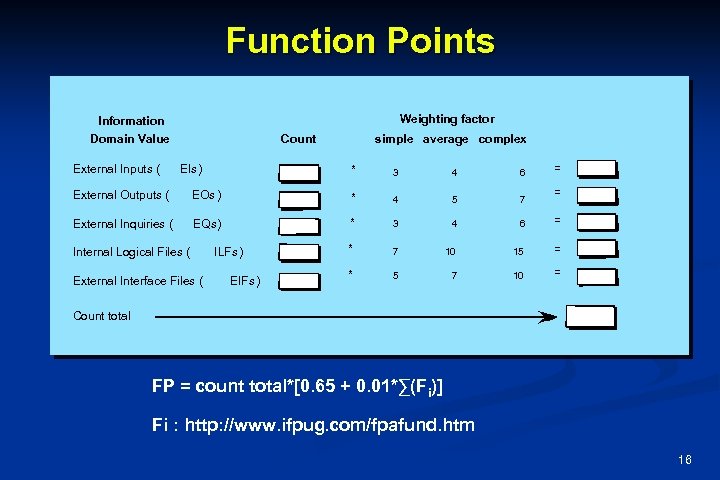 Function Points

| Information Domain Value | Count | | Weighting factor simple | average | complex | | |
|---|---|---|---|---|---|---|---|
| External Inputs ( EIs ) | | * | 3 | 4 | 6 | = | |
| External Outputs ( EOs ) | | * | 4 | 5 | 7 | = | |
| External Inquiries ( EQs) | | * | 3 | 4 | 6 | = | |
| Internal Logical Files ( ILFs ) | | * | 7 | 10 | 15 | = | |
| External Interface Files ( EIFs ) | | * | 5 | 7 | 10 | = | |
| Count total | | | | | | | |

FP = count total*[0.65 + 0.01*$\sum(F_i)$]

Fi : http://www.ifpug.com/fpafund.htm

16